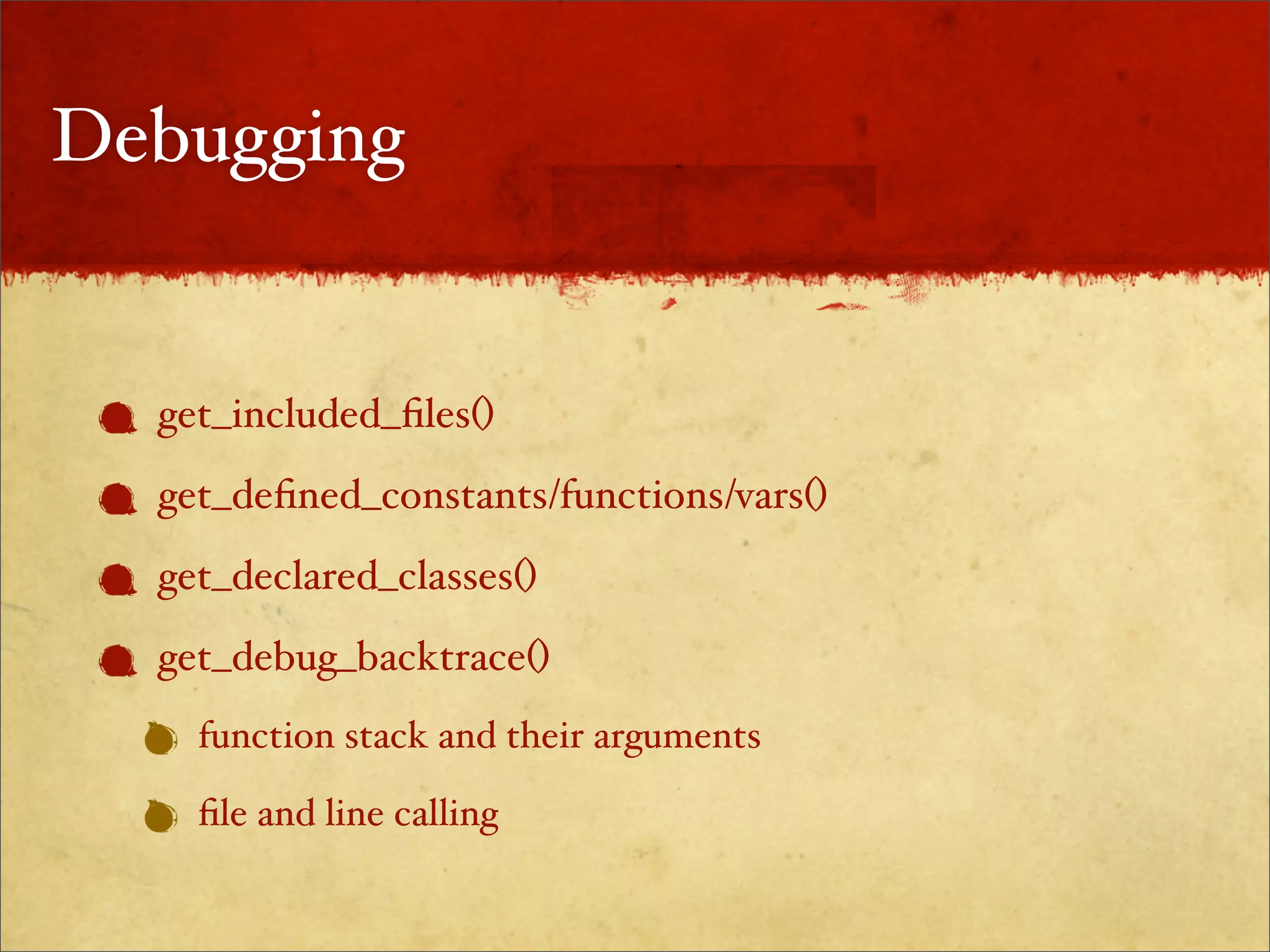 Debugging

get_included_files()

get_defined_constants/functions/vars()

get_declared_classes()

get_debug_backtrace()

function stack and their arguments

file and line calling